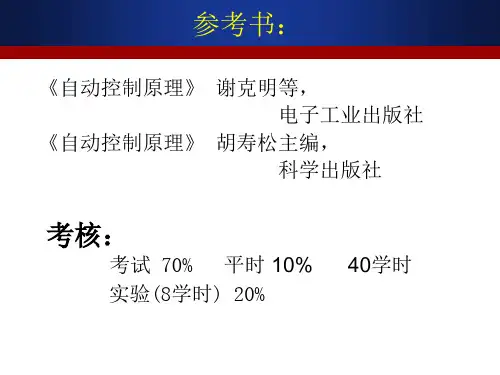 参考书：

《自动控制原理》 谢克明等，
电子工业出版社
《自动控制原理》 胡寿松主编，
科学出版社

考核：
考试 70% 平时 10% 40学时
实验(8学时) 20%